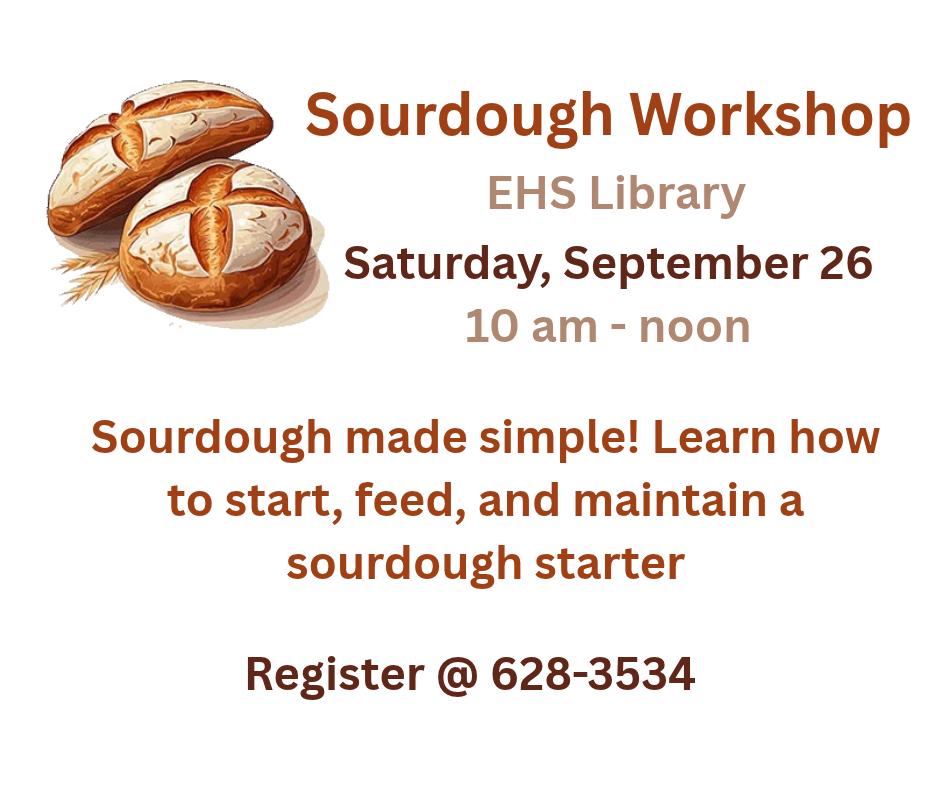 Sourdough Workshop

EHS Library

Saturday, September 26

10 am - noon

Sourdough made simple! Learn how to start, feed, and maintain a sourdough starter

Register @ 628-3534